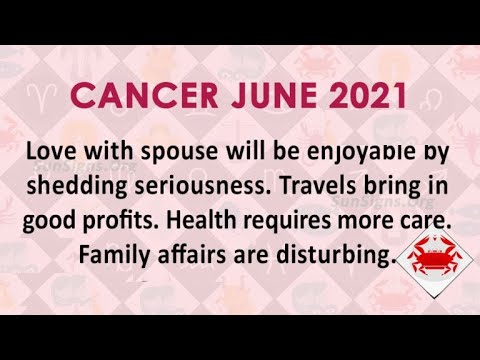 CANCER JUNE 2021

Love with spouse will be enjoyable by shedding seriousness. Travels bring in good profits. Health requires more care. Family affairs are disturbing.

SunSigns.Org

SunSigns.Org